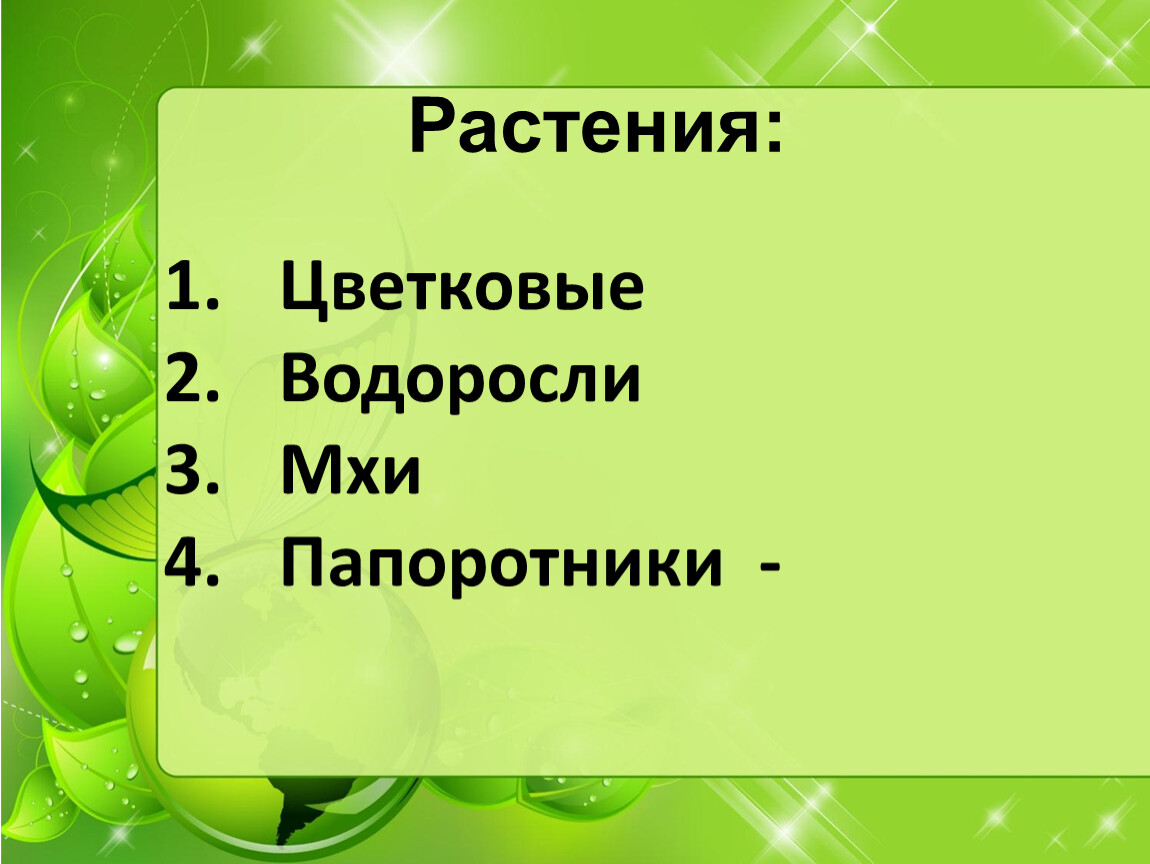 Растения:

1. Цветковые
2. Водоросли
3. Мхи
4. Папоротники -